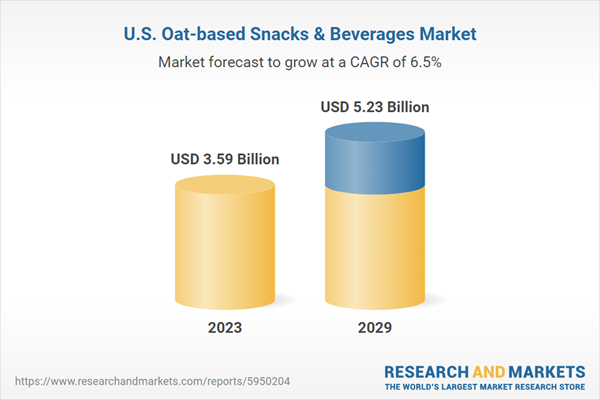 U.S. Oat-based Snacks & Beverages Market

Market forecast to grow at a CAGR of 6.5%

USD 3.59 Billion

USD 5.23 Billion

2023

2029

https://www.researchandmarkets.com/reports/5950204

RESEARCH AND MARKETS
THE WORLD'S LARGEST MARKET RESEARCH STORE